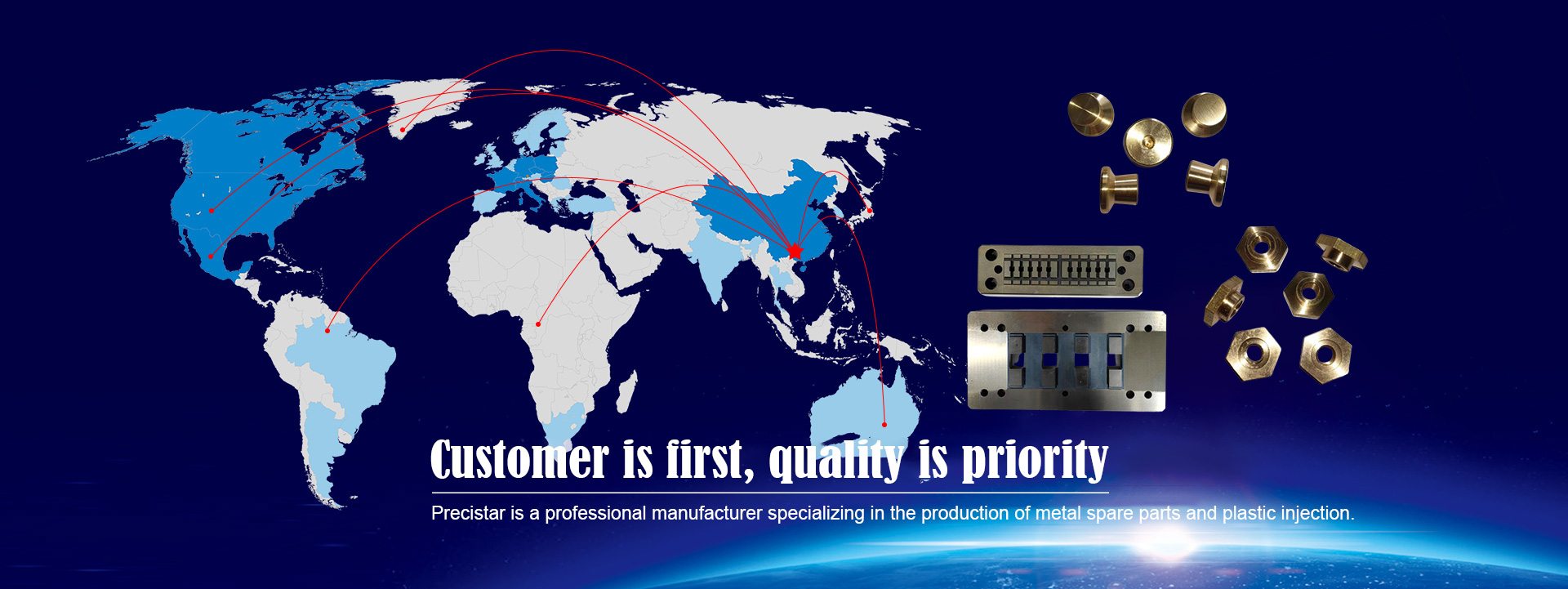 Customer is first, quality is priority

Precistar is a professional manufacturer specializing in the production of metal spare parts and plastic injection.